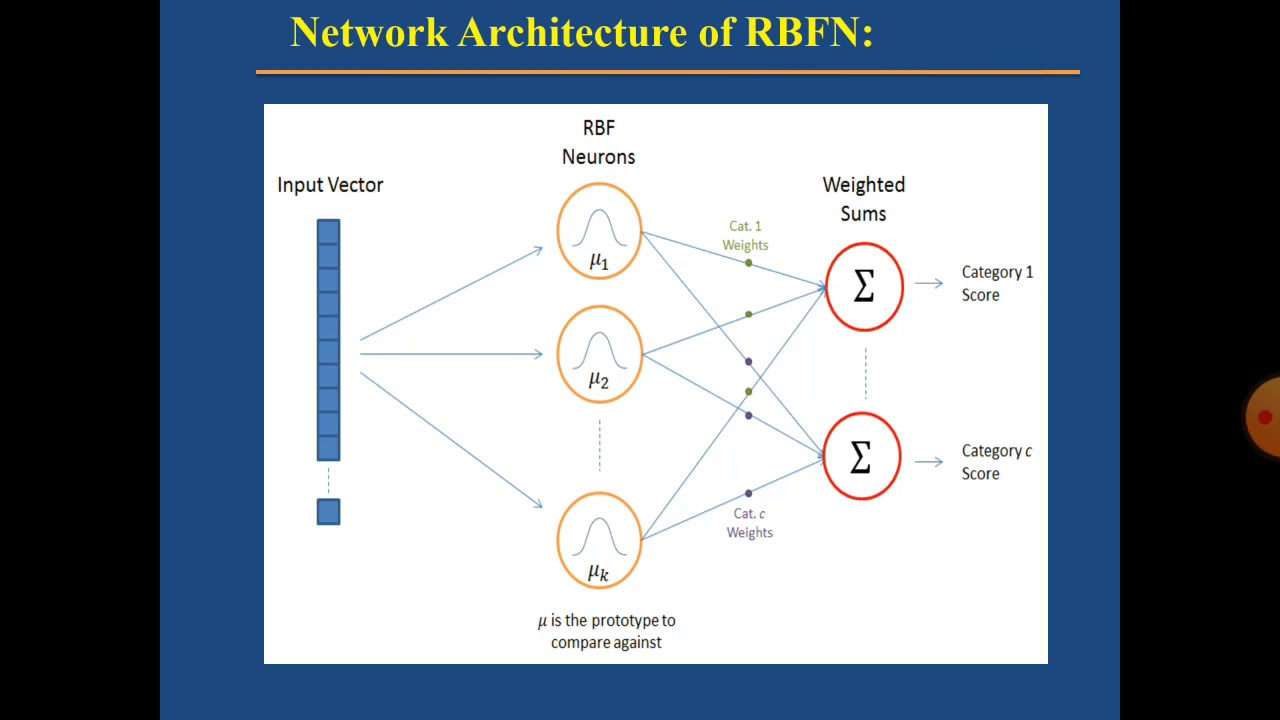 Network Architecture of RBFN:

Input Vector

RBF Neurons

$\mu_1$

$\mu_2$

$\mu_k$

$\mu$ is the prototype to compare against

Cat. 1 Weights

Cat. $c$ Weights

Weighted Sums

$\Sigma$

$\Sigma$

Category 1 Score

Category $c$ Score